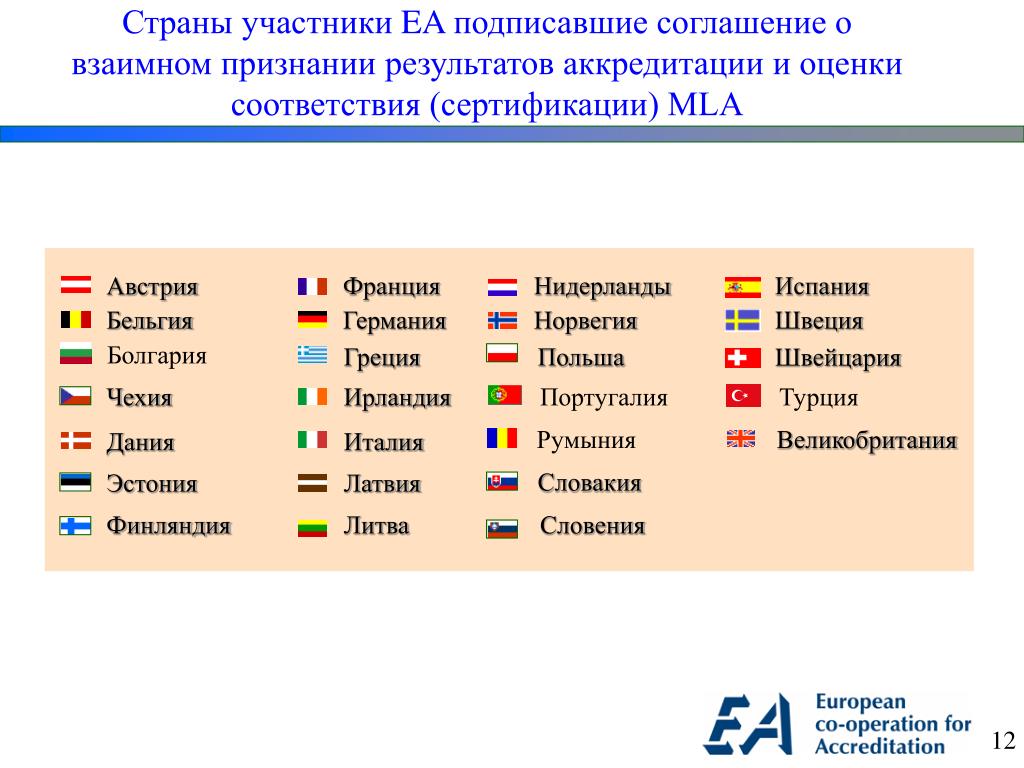 Страны участники ЕА подписавшие соглашение о взаимном признании результатов аккредитации и оценки соответствия (сертификации) MLA

Австрия
Бельгия
Болгария
Чехия
Дания
Эстония
Финляндия

Франция
Германия
Греция
Ирландия
Италия
Латвия
Литва

Нидерланды
Норвегия
Польша
Португалия
Румыния
Словакия
Словения

Испания
Швеция
Швейцария
Турция
Великобритания

EA European co-operation for Accreditation

12